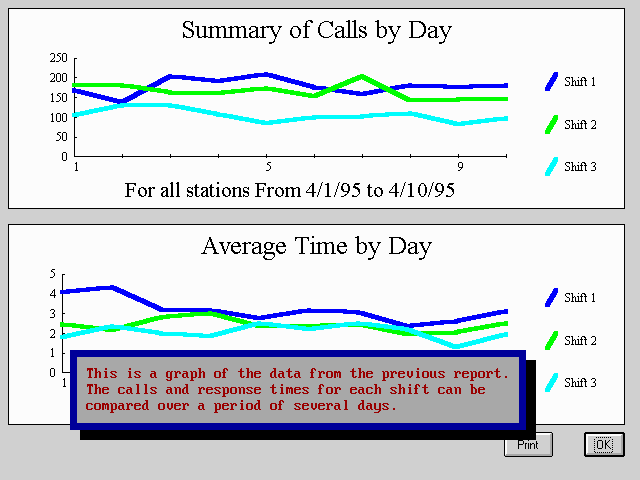 Summary of Calls by Day

250
200
150
100
50
0

1
5
9

Shift 1
Shift 2
Shift 3

For all stations From 4/1/95 to 4/10/95

Average Time by Day

5
4
3
2
1
0

1

Shift 1
Shift 2
Shift 3

This is a graph of the data from the previous report. The calls and response times for each shift can be compared over a period of several days.

Print
OK